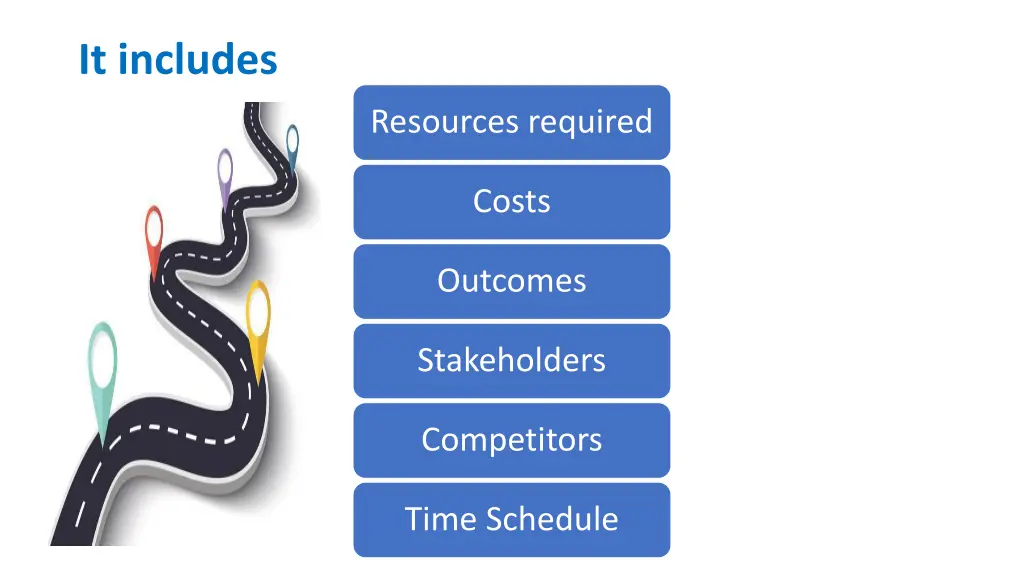 It includes

Resources required

Costs

Outcomes

Stakeholders

Competitors

Time Schedule